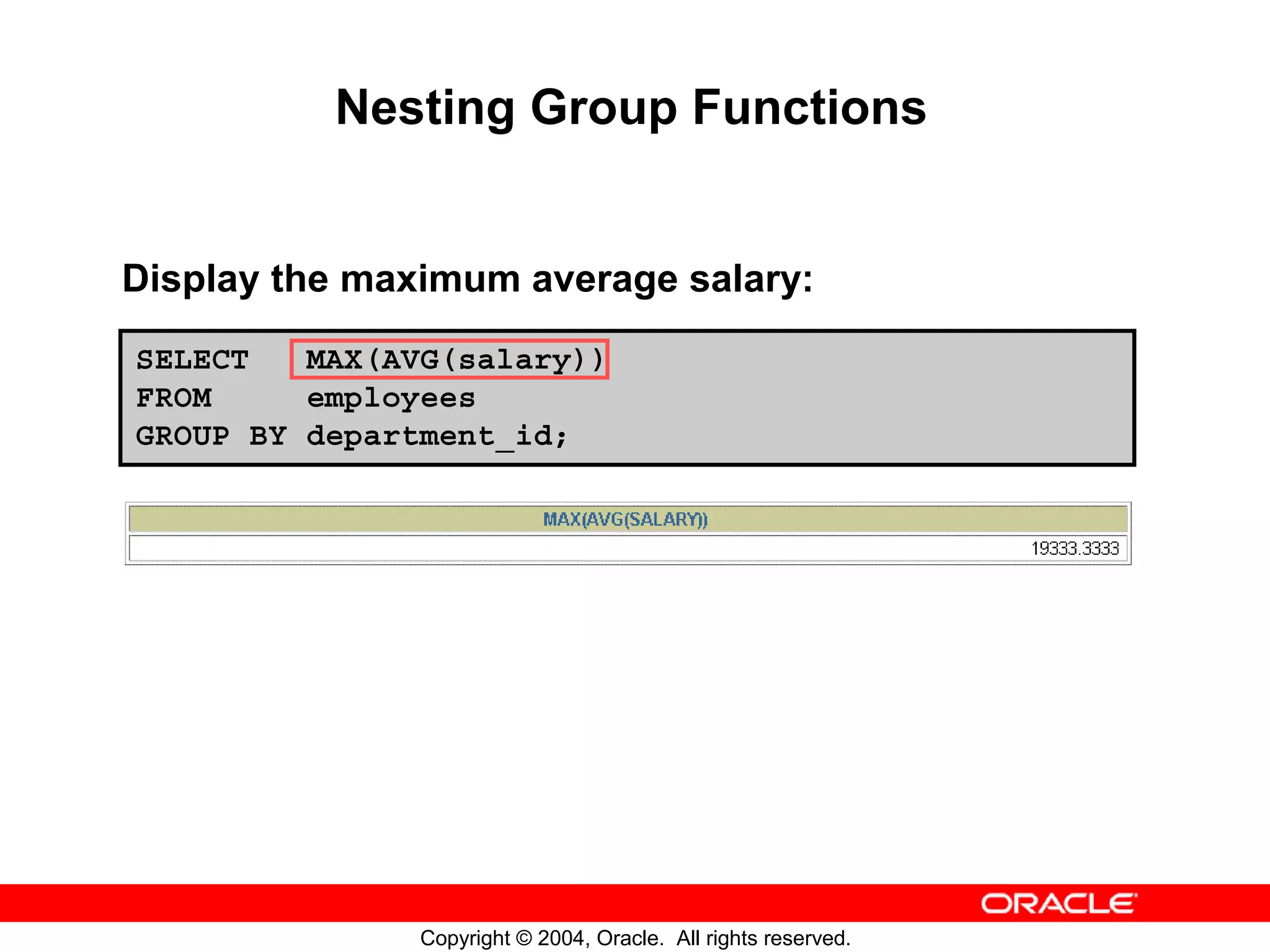 Nesting Group Functions

Display the maximum average salary:

SELECT MAX(AVG(salary))
FROM employees
GROUP BY department_id;

| MAX(AVG(SALARY)) |
|---|
| 19333.3333 |

ORACLE

Copyright © 2004, Oracle. All rights reserved.